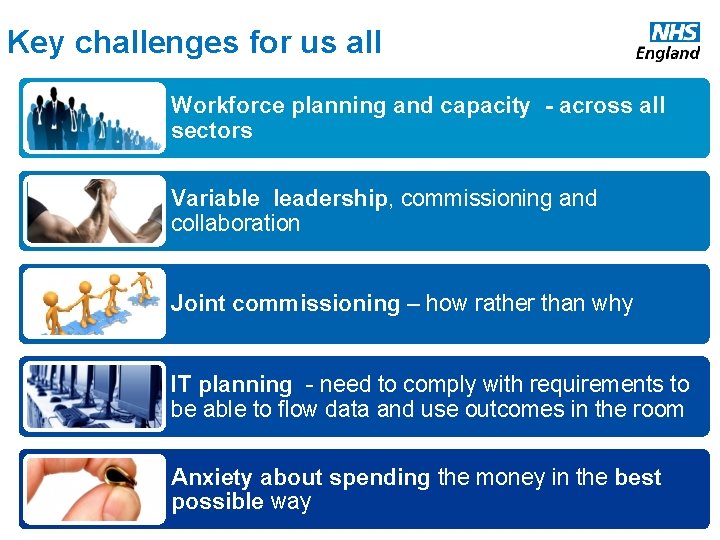 Key challenges for us all

NHS England

Workforce planning and capacity - across all sectors

Variable leadership, commissioning and collaboration

Joint commissioning – how rather than why

IT planning - need to comply with requirements to be able to flow data and use outcomes in the room

Anxiety about spending the money in the best possible way